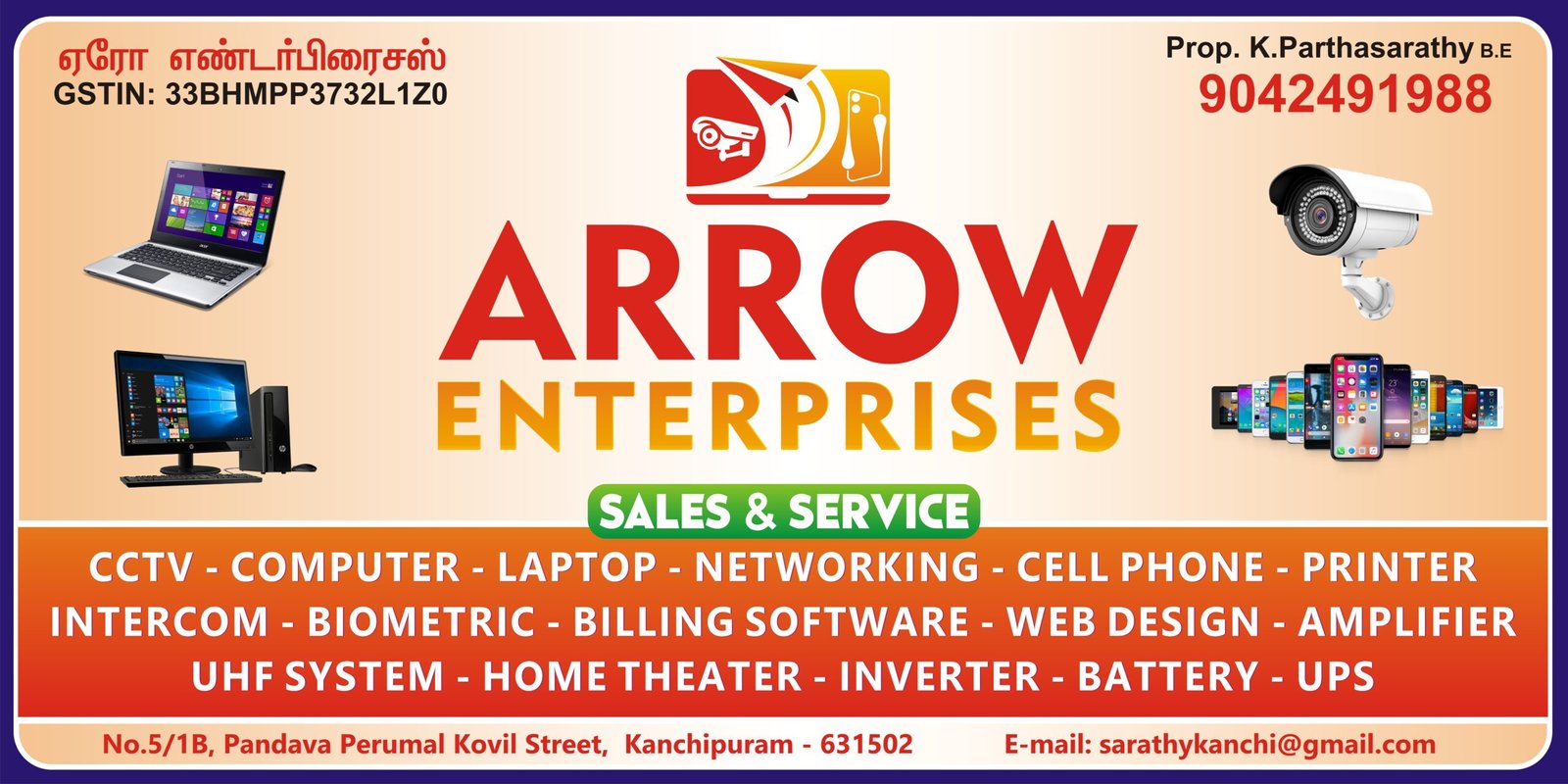 ஏரோ எண்டர்பிரைசஸ்
GSTIN: 33BHMPP3732L1Z0

Prop. K.Parthasarathy B.E
9042491988

ARROW
ENTERPRISES

SALES & SERVICE

CCTV - COMPUTER - LAPTOP - NETWORKING - CELL PHONE - PRINTER
INTERCOM - BIOMETRIC - BILLING SOFTWARE - WEB DESIGN - AMPLIFIER
UHF SYSTEM - HOME THEATER - INVERTER - BATTERY - UPS

No.5/1B, Pandava Perumal Kovil Street, Kanchipuram - 631502
E-mail: sarathykanchi@gmail.com